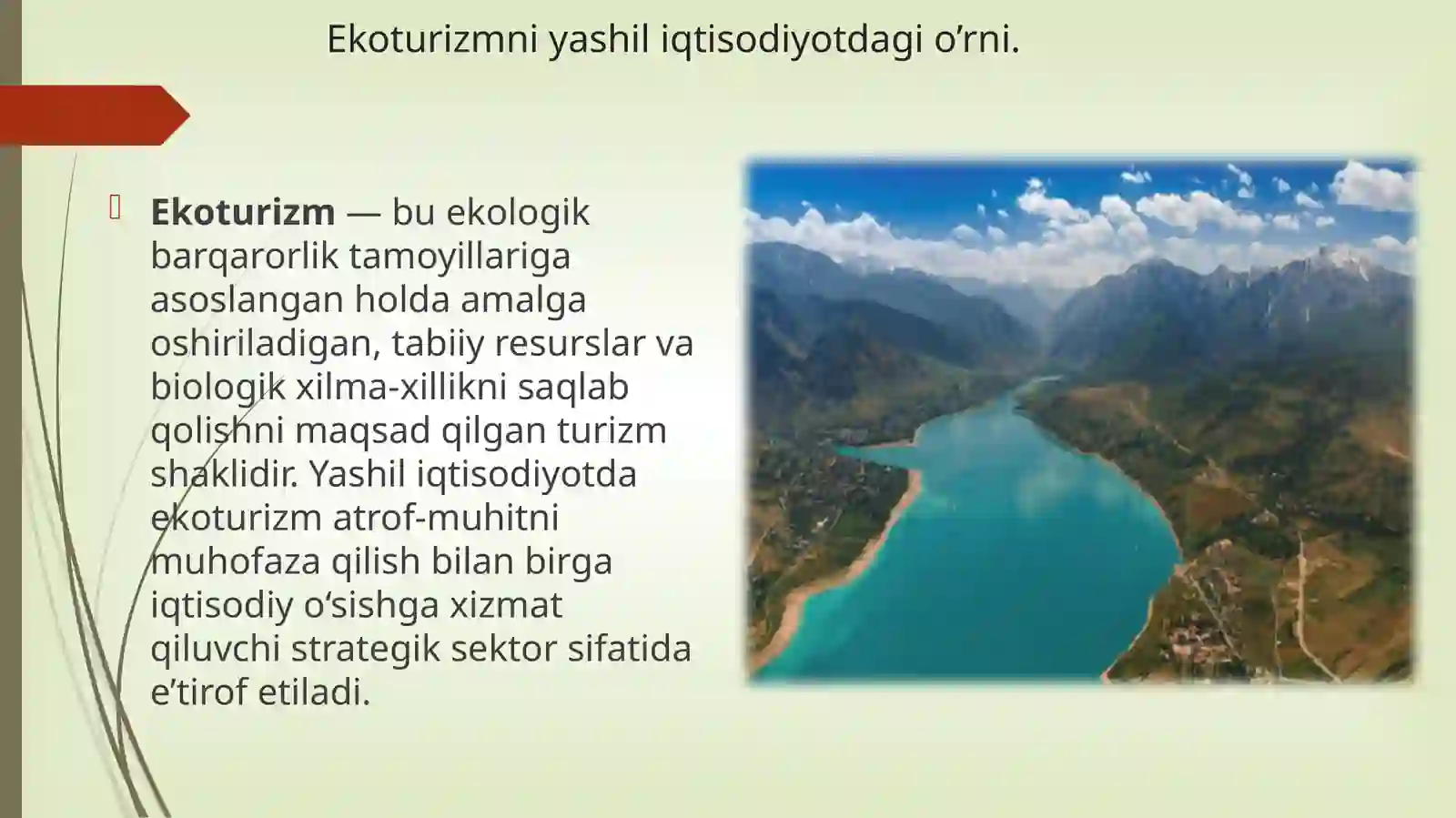 Ekoturizmni yashil iqtisodiyotdagi o’rni.

Ekoturizm — bu ekologik barqarorlik tamoyillariga asoslangan holda amalga oshiriladigan, tabiiy resurslar va biologik xilma-xillikni saqlab qolishni maqsad qilgan turizm shaklidir. Yashil iqtisodiyotda ekoturizm atrof-muhitni muhofaza qilish bilan birga iqtisodiy o‘sishga xizmat qiluvchi strategik sektor sifatida e’tirof etiladi.